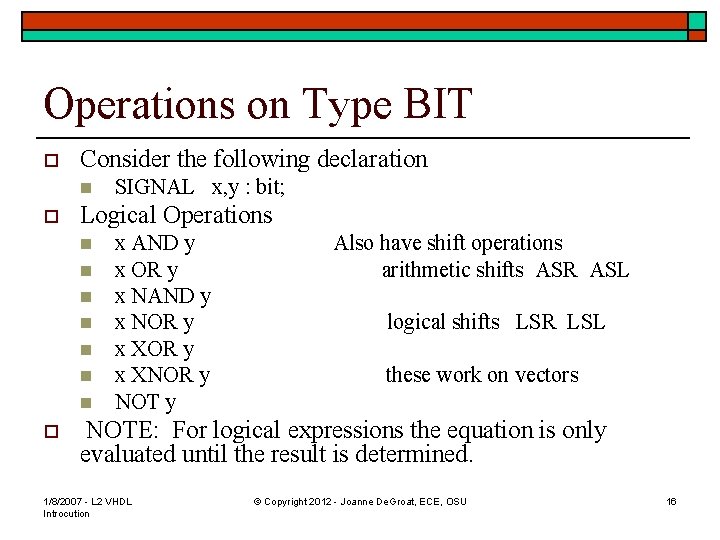 Operations on Type BIT

Consider the following declaration
SIGNAL x,y : bit;

Logical Operations
x AND y
x OR y
x NAND y
x NOR y
x XOR y
x XNOR y
NOT y

Also have shift operations
arithmetic shifts ASR ASL
logical shifts LSR LSL
these work on vectors

NOTE: For logical expressions the equation is only evaluated until the result is determined.

1/8/2007 - L2 VHDL Introcution

© Copyright 2012 - Joanne DeGroat, ECE, OSU

16